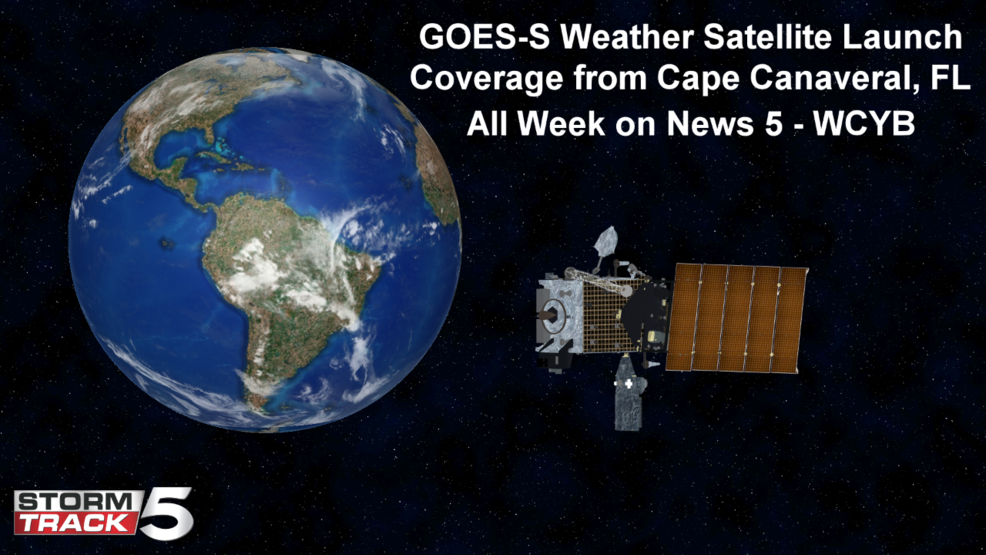 GOES-S Weather Satellite Launch
Coverage from Cape Canaveral, FL
All Week on News 5 - WCYB

STORM TRACK 5